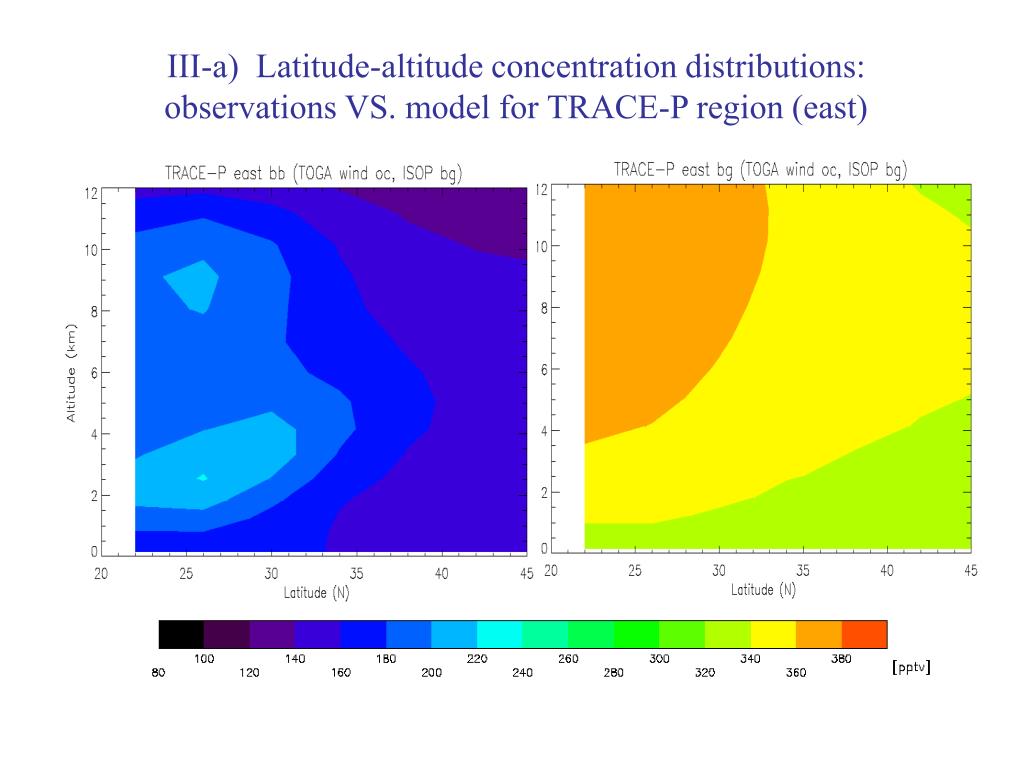 III-a) Latitude-altitude concentration distributions: observations VS. model for TRACE-P region (east)

TRACE-P east bb (TOGA wind oc, ISOP bg)

12
10
8
6
4
2
0
Altitude (km)
20 25 30 35 40 45
Latitude (N)

TRACE-P east bg (TOGA wind oc, ISOP bg)

12
10
8
6
4
2
0
20 25 30 35 40 45
Latitude (N)

100 140 180 220 260 300 340 380
80 120 160 200 240 280 320 360
[pptv]